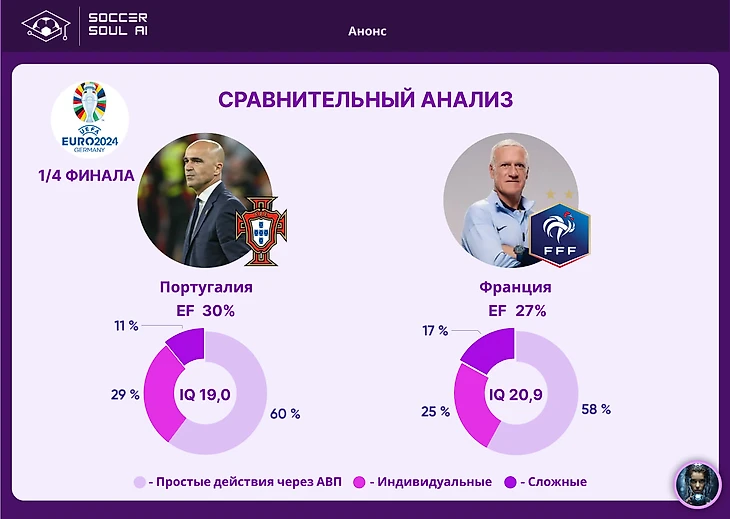 SOCCER SOUL AI

Анонс

СРАВНИТЕЛЬНЫЙ АНАЛИЗ

UEFA EURO2024 GERMANY

1/4 ФИНАЛА

FFF

Португалия
EF 30%

11 %
29 %
IQ 19,0
60 %

Франция
EF 27%

17 %
25 %
IQ 20,9
58 %

- Простые действия через АВП - Индивидуальные - Сложные